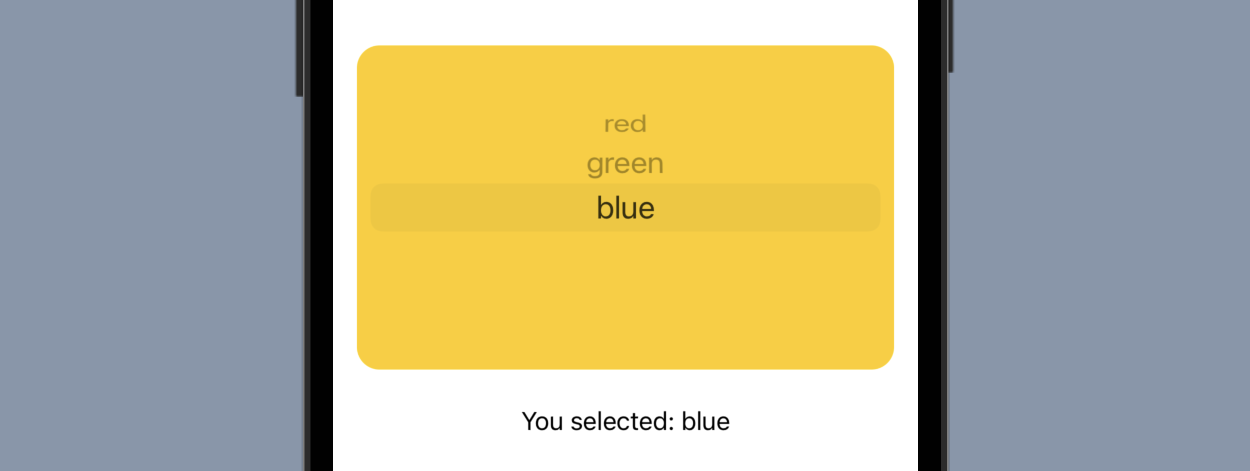 red
green
blue

You selected: blue